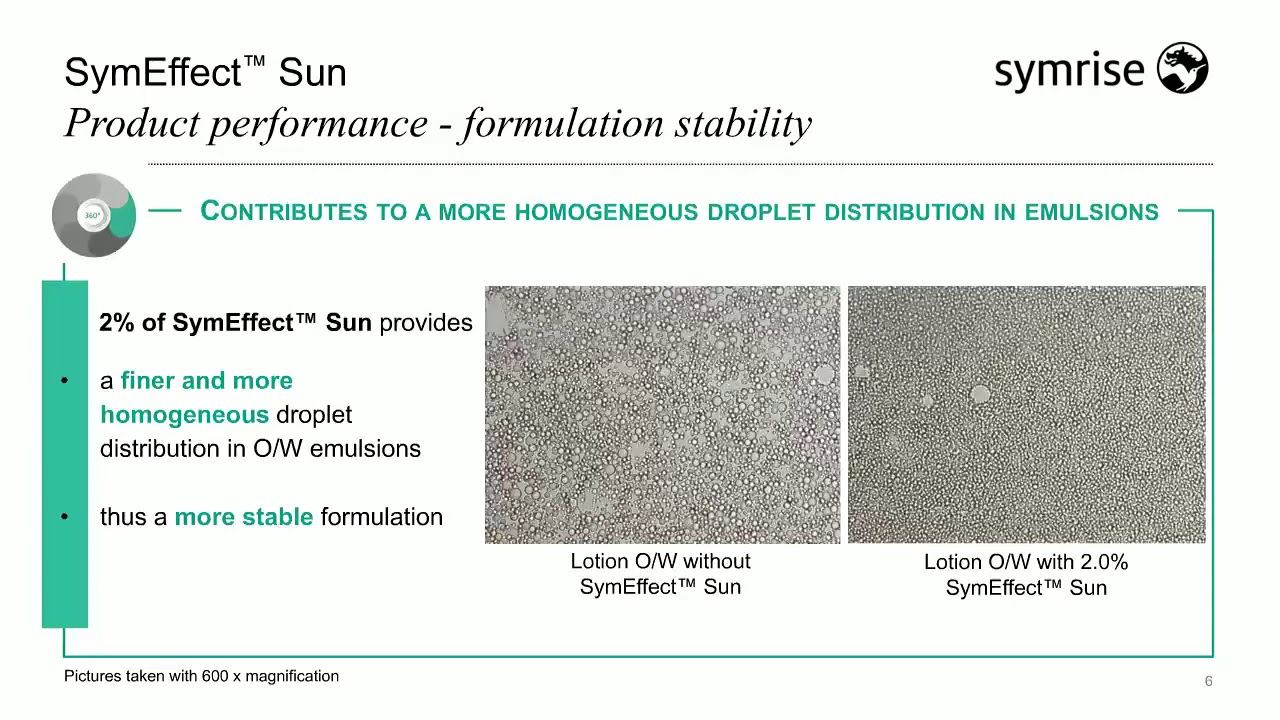 SymEffect™ Sun
Product performance - formulation stability

symrise

360°

CONTRIBUTES TO A MORE HOMOGENEOUS DROPLET DISTRIBUTION IN EMULSIONS

2% of SymEffect™ Sun provides

• a finer and more homogeneous droplet distribution in O/W emulsions

• thus a more stable formulation

Lotion O/W without SymEffect™ Sun

Lotion O/W with 2.0% SymEffect™ Sun

Pictures taken with 600 x magnification

6